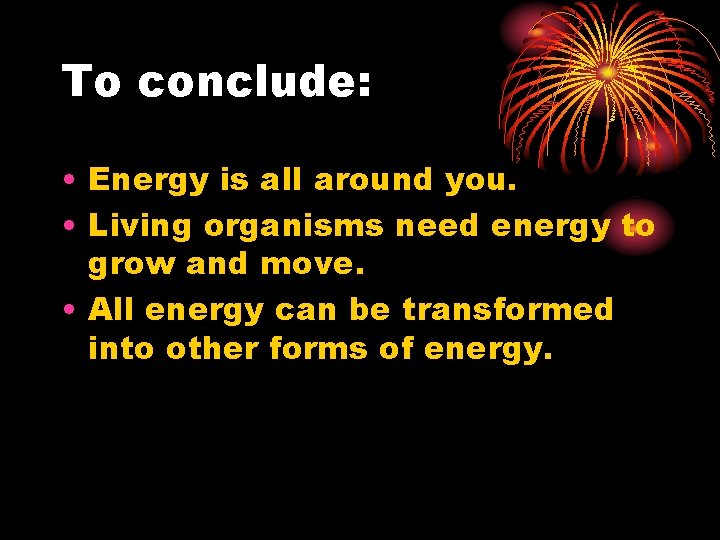 To conclude:

• Energy is all around you.
• Living organisms need energy to grow and move.
• All energy can be transformed into other forms of energy.